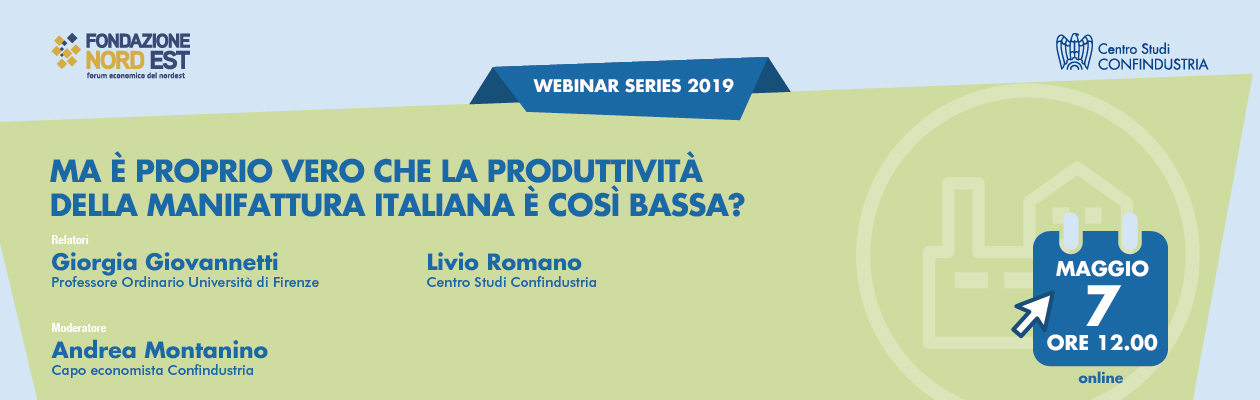 FONDAZIONE NORD EST
forum economico del nordest

WEBINAR SERIES 2019

Centro Studi CONFINDUSTRIA

MA È PROPRIO VERO CHE LA PRODUTTIVITÀ DELLA MANIFATTURA ITALIANA È COSÌ BASSA?

Relatori
Giorgia Giovannetti
Professore Ordinario Università di Firenze

Livio Romano
Centro Studi Confindustria

Moderatore
Andrea Montanino
Capo economista Confindustria

MAGGIO
7
ORE 12.00
online